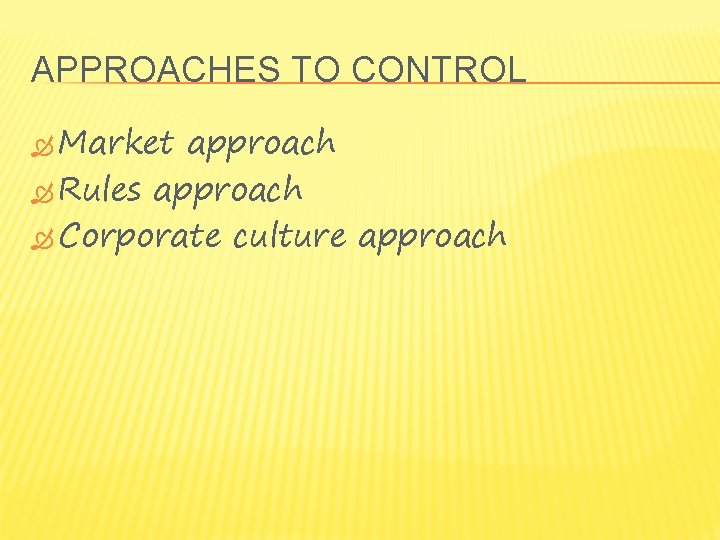 APPROACHES TO CONTROL

Market approach
Rules approach
Corporate culture approach